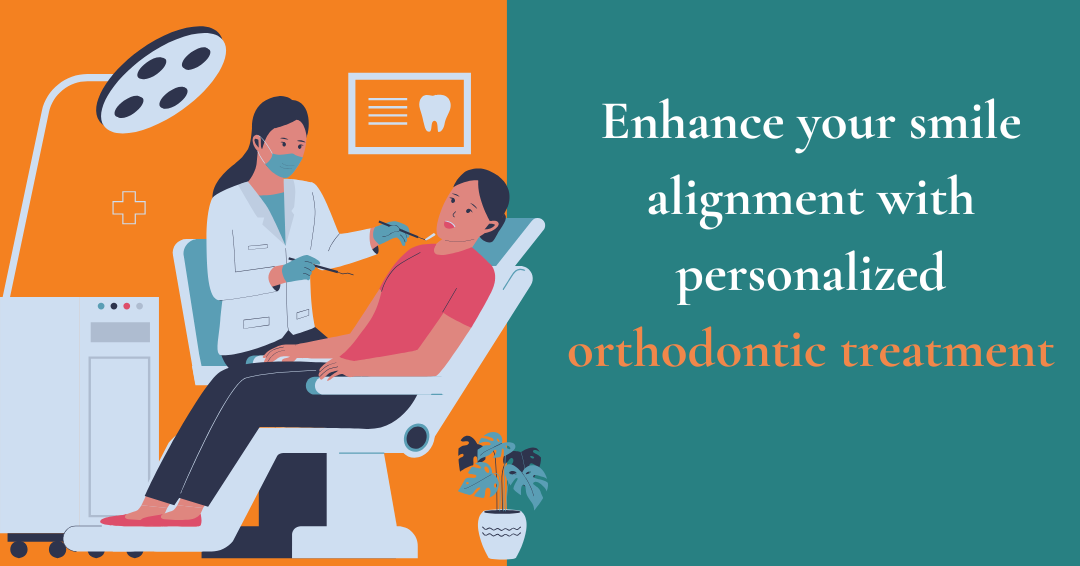 Enhance your smile alignment with personalized orthodontic treatment